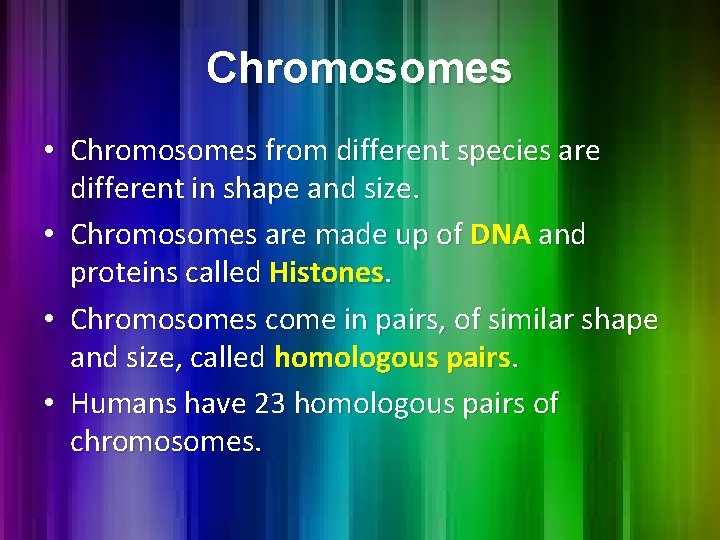 Chromosomes

• Chromosomes from different species are different in shape and size.

• Chromosomes are made up of DNA and proteins called Histones.

• Chromosomes come in pairs, of similar shape and size, called homologous pairs.

• Humans have 23 homologous pairs of chromosomes.